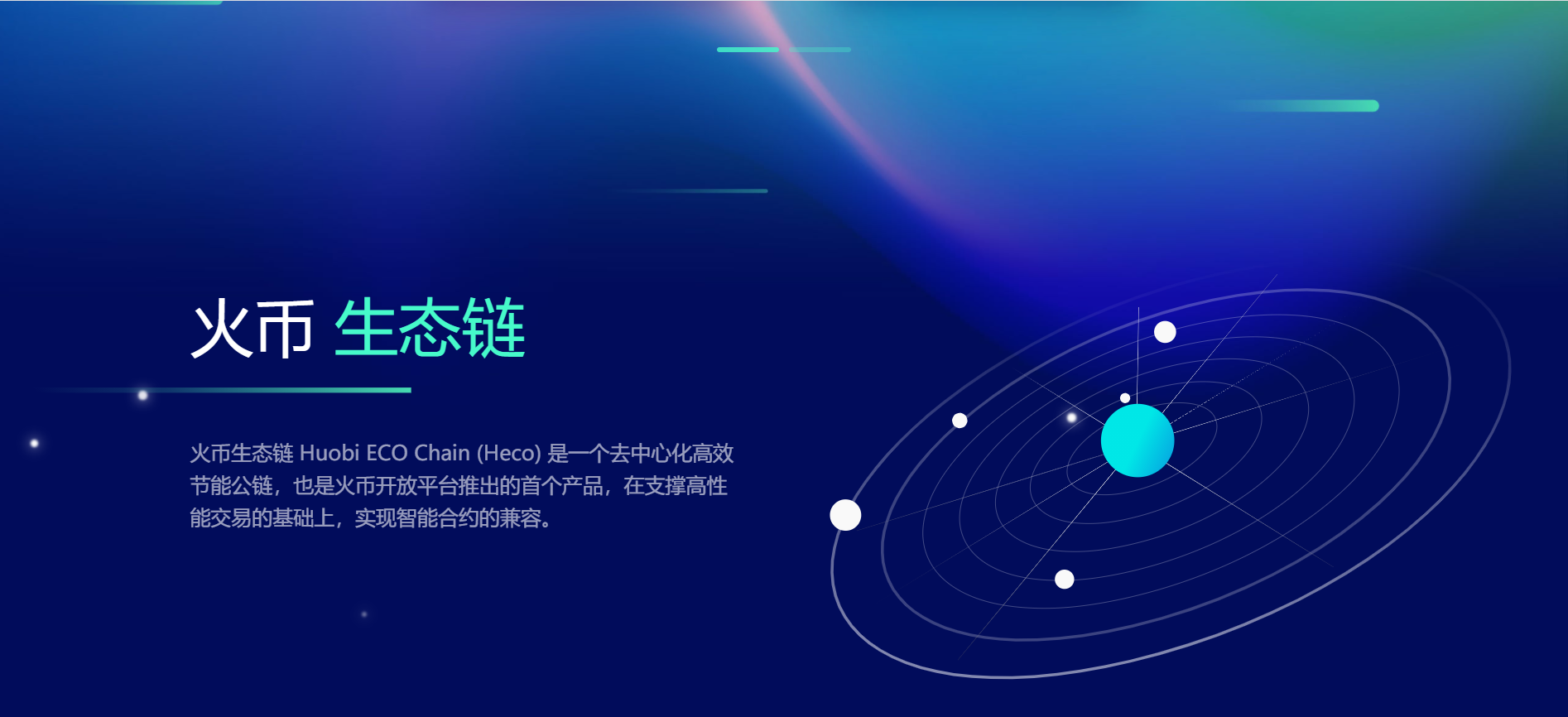 火币 生态链

火币生态链 Huobi ECO Chain (Heco) 是一个去中心化高效节能公链，也是火币开放平台推出的首个产品，在支撑高性能交易的基础上，实现智能合约的兼容。